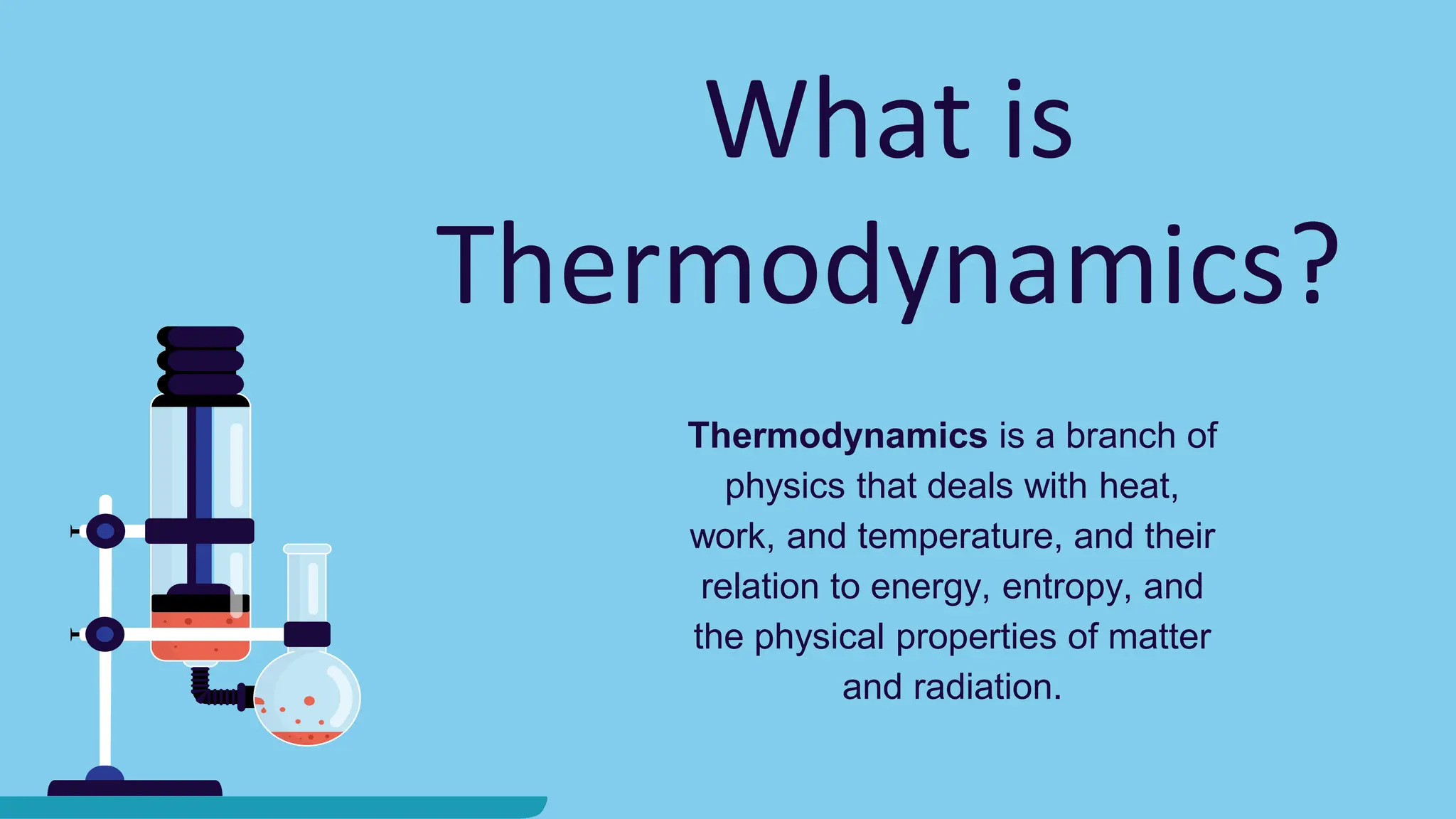 What is Thermodynamics?

Thermodynamics is a branch of physics that deals with heat, work, and temperature, and their relation to energy, entropy, and the physical properties of matter and radiation.